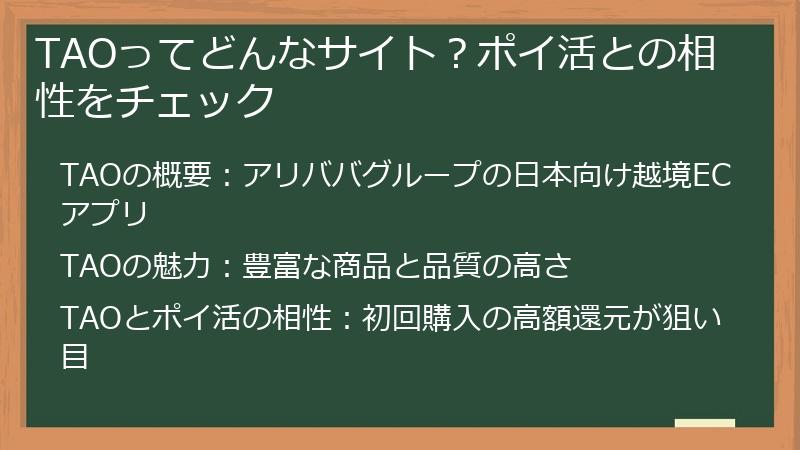 TAOってどんなサイト？ポイ活との相性をチェック

TAOの概要：アリババグループの日本向け越境ECアプリ

TAOの魅力：豊富な商品と品質の高さ

TAOとポイ活の相性：初回購入の高額還元が狙い目